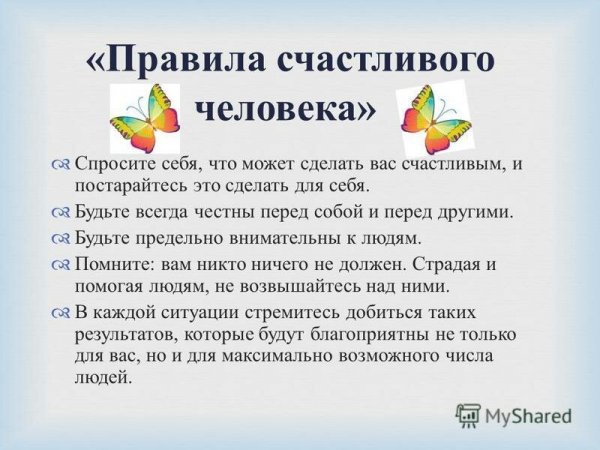 «Правила счастливого человека»

Спросите себя, что может сделать вас счастливым, и постарайтесь это сделать для себя.

Будьте всегда честны перед собой и перед другими.

Будьте предельно внимательны к людям.

Помните: вам никто ничего не должен. Страдая и помогая людям, не возвышайтесь над ними.

В каждой ситуации стремитесь добиться таких результатов, которые будут благоприятны не только для вас, но и для максимально возможного числа людей.

MyShared